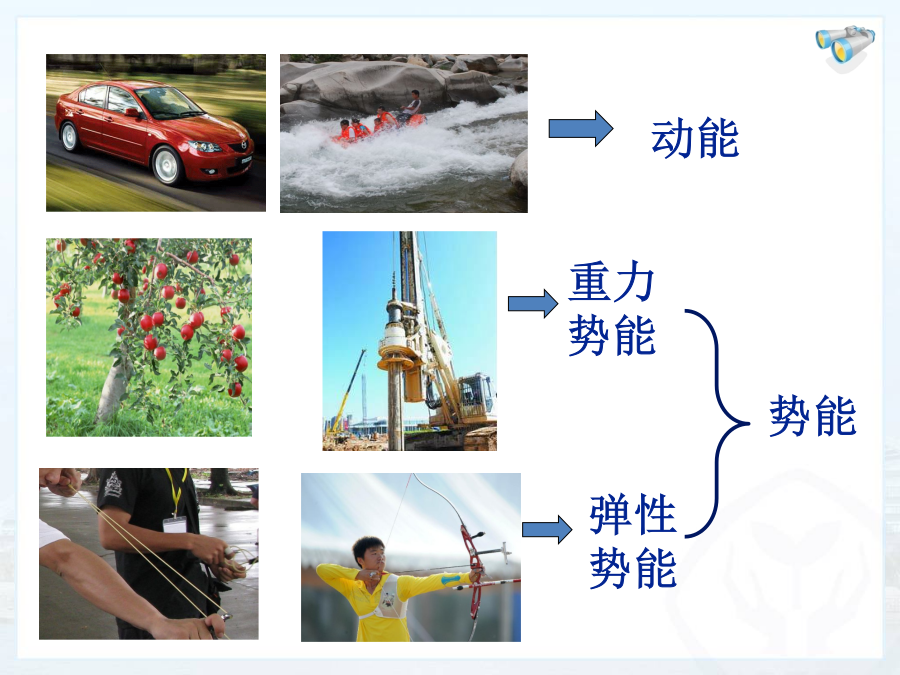 动能

重力势能

势能

弹性势能